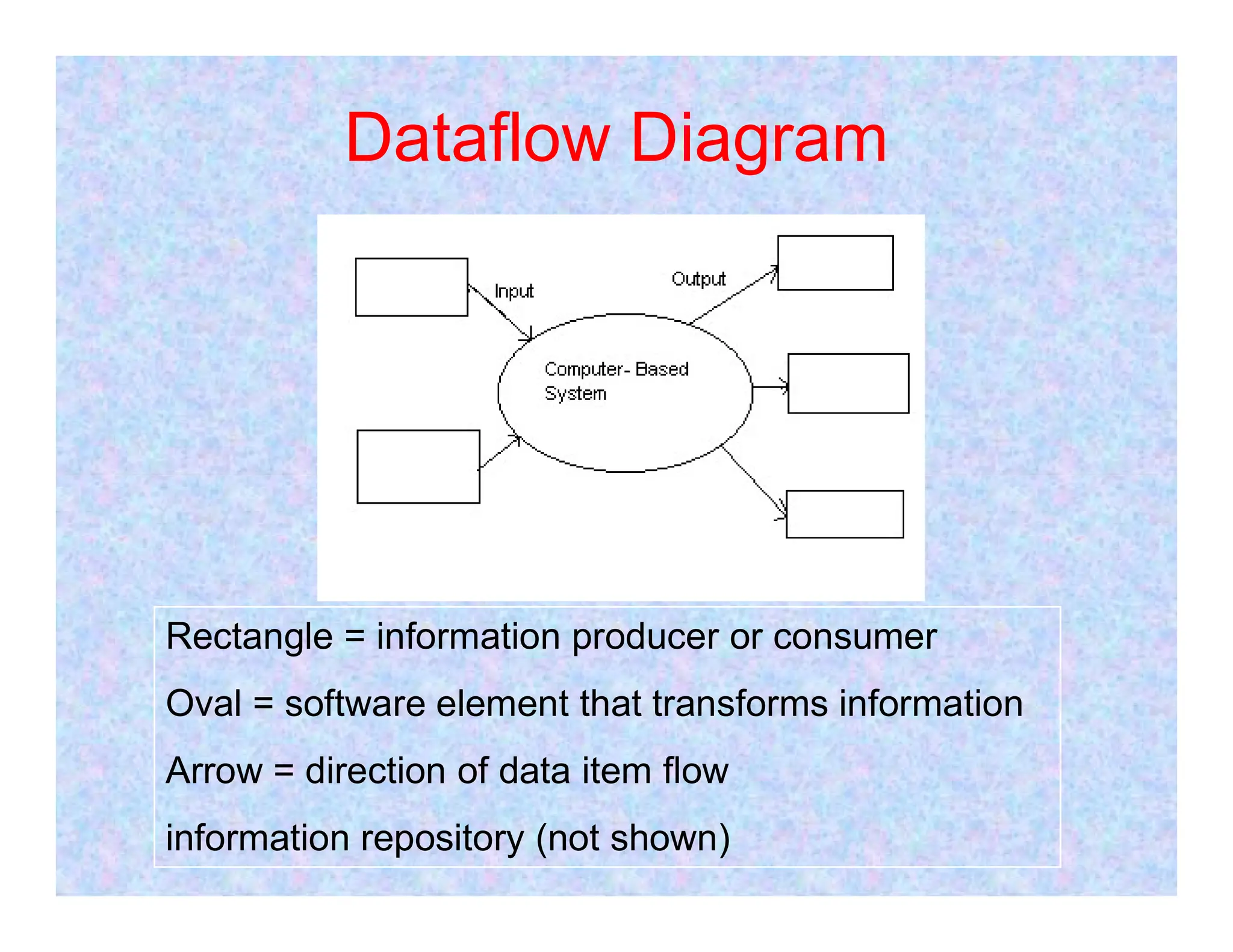 Dataflow Diagram

Input

Output

Computer- Based System

Rectangle = information producer or consumer

Oval = software element that transforms information

Arrow = direction of data item flow

information repository (not shown)